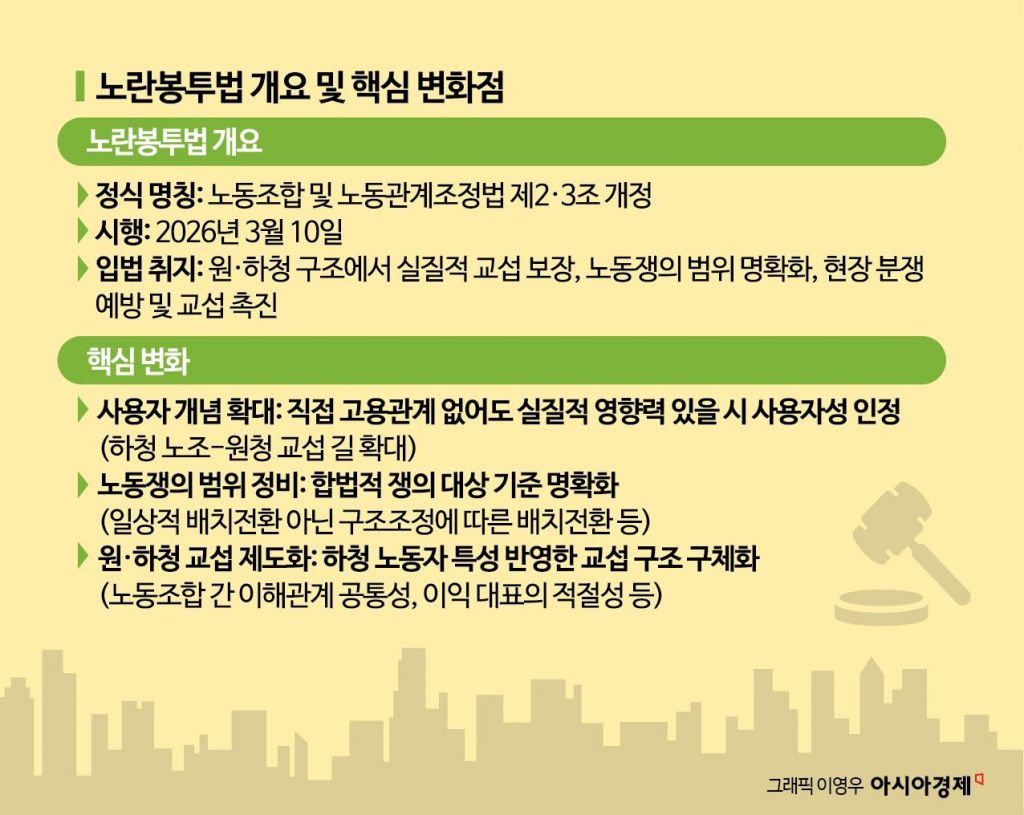 노란봉투법 개요 및 핵심 변화점

노란봉투법 개요

정식 명칭: 노동조합 및 노동관계조정법 제2·3조 개정

시행: 2026년 3월 10일

입법 취지: 원·하청 구조에서 실질적 교섭 보장, 노동쟁의 범위 명확화, 현장 분쟁 예방 및 교섭 촉진

핵심 변화

사용자 개념 확대: 직접 고용관계 없어도 실질적 영향력 있을 시 사용자성 인정 (하청 노조-원청 교섭 길 확대)

노동쟁의 범위 정비: 합법적 쟁의 대상 기준 명확화 (일상적 배치전환 아닌 구조조정에 따른 배치전환 등)

원·하청 교섭 제도화: 하청 노동자 특성 반영한 교섭 구조 구체화 (노동조합 간 이해관계 공통성, 이익 대표의 적절성 등)

그래픽 이영우 아시아경제